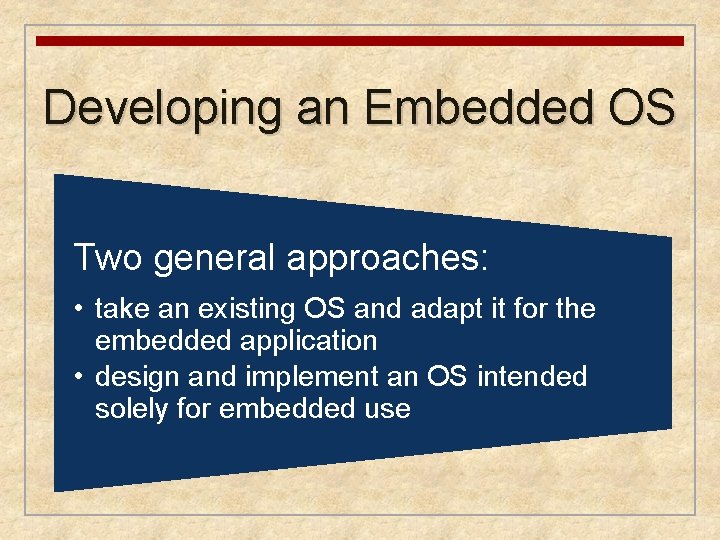 Developing an Embedded OS

Two general approaches:

• take an existing OS and adapt it for the embedded application
• design and implement an OS intended solely for embedded use